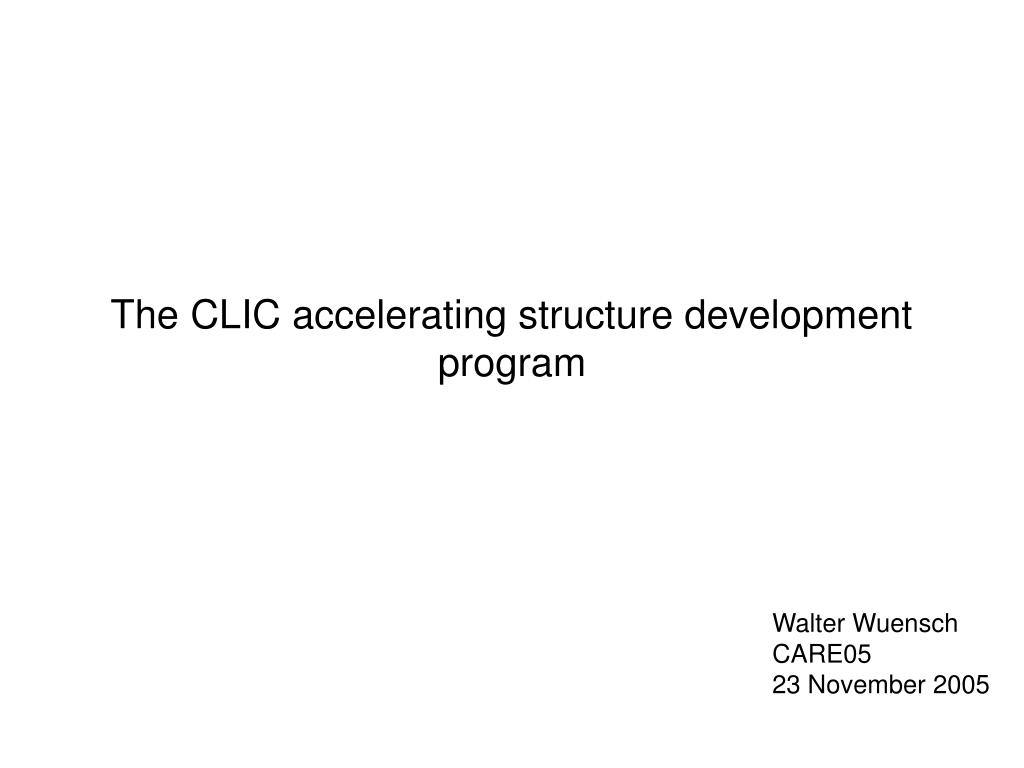 The CLIC accelerating structure development program

Walter Wuensch
CARE05
23 November 2005